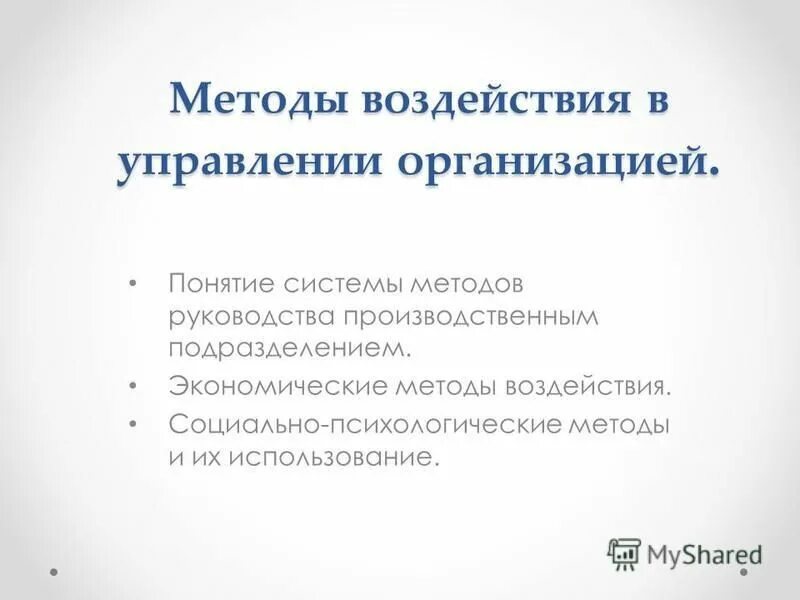 Методы воздействия в управлении организацией.

• Понятие системы методов руководства производственным подразделением.
• Экономические методы воздействия.
• Социально-психологические методы и их использование.

MyShared